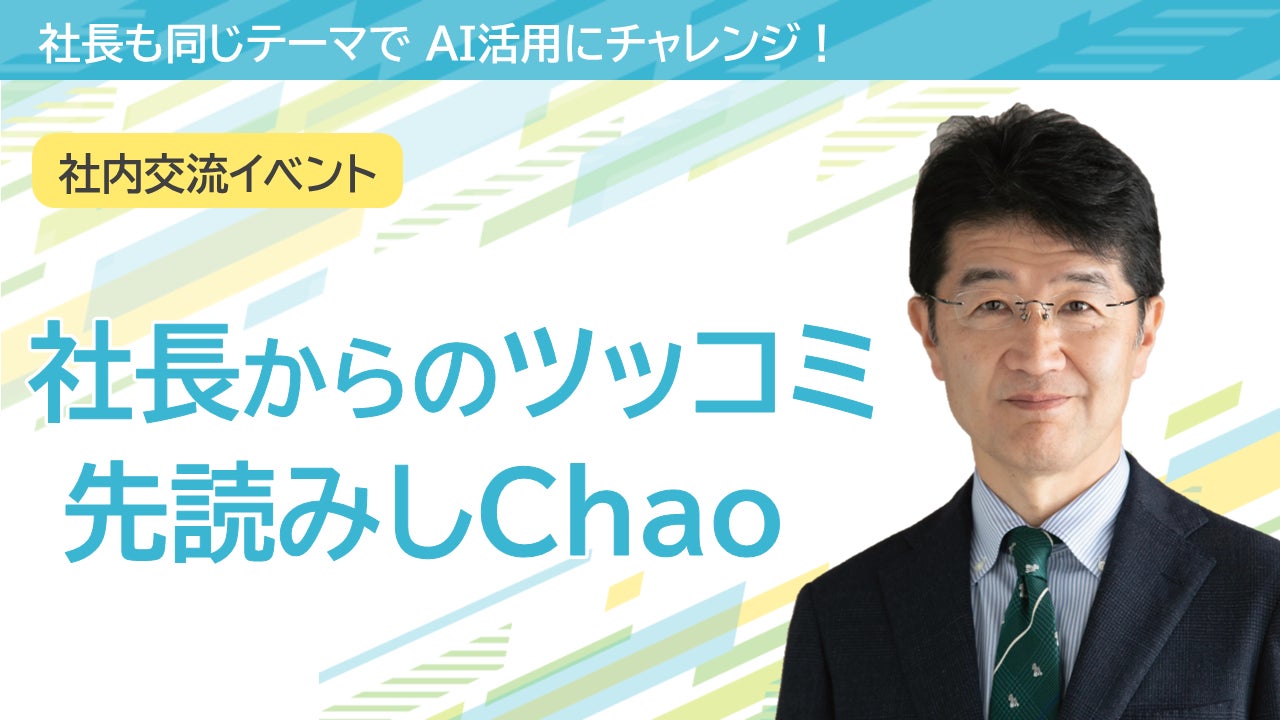 社長も同じテーマで AI活用にチャレンジ！

社内交流イベント

社長からのツッコミ
先読みしChao